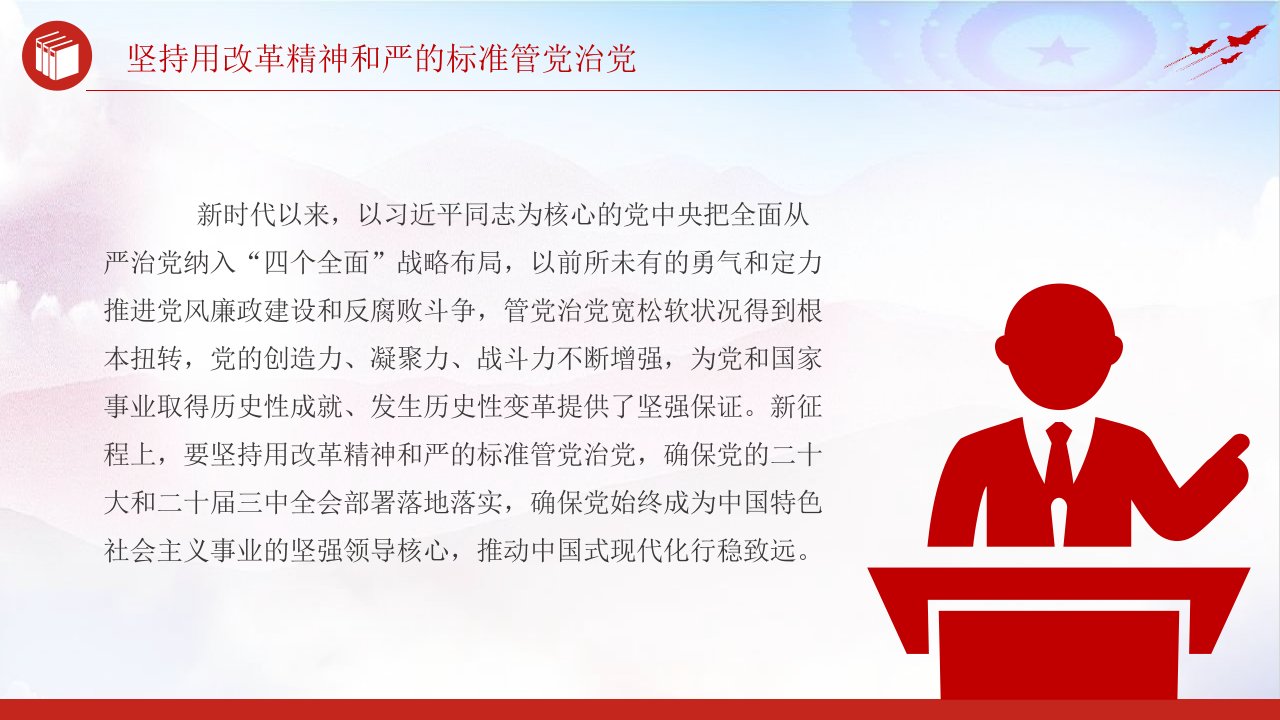 坚持用改革精神和严的标准管党治党

新时代以来，以习近平同志为核心的党中央把全面从严治党纳入“四个全面”战略布局，以前所未有的勇气和定力推进党风廉政建设和反腐败斗争，管党治党宽松软状况得到根本扭转，党的创造力、凝聚力、战斗力不断增强，为党和国家事业取得历史性成就、发生历史性变革提供了坚强保证。新征程上，要坚持用改革精神和严的标准管党治党，确保党的二十大和二十届三中全会部署落地落实，确保党始终成为中国特色社会主义事业的坚强领导核心，推动中国式现代化行稳致远。